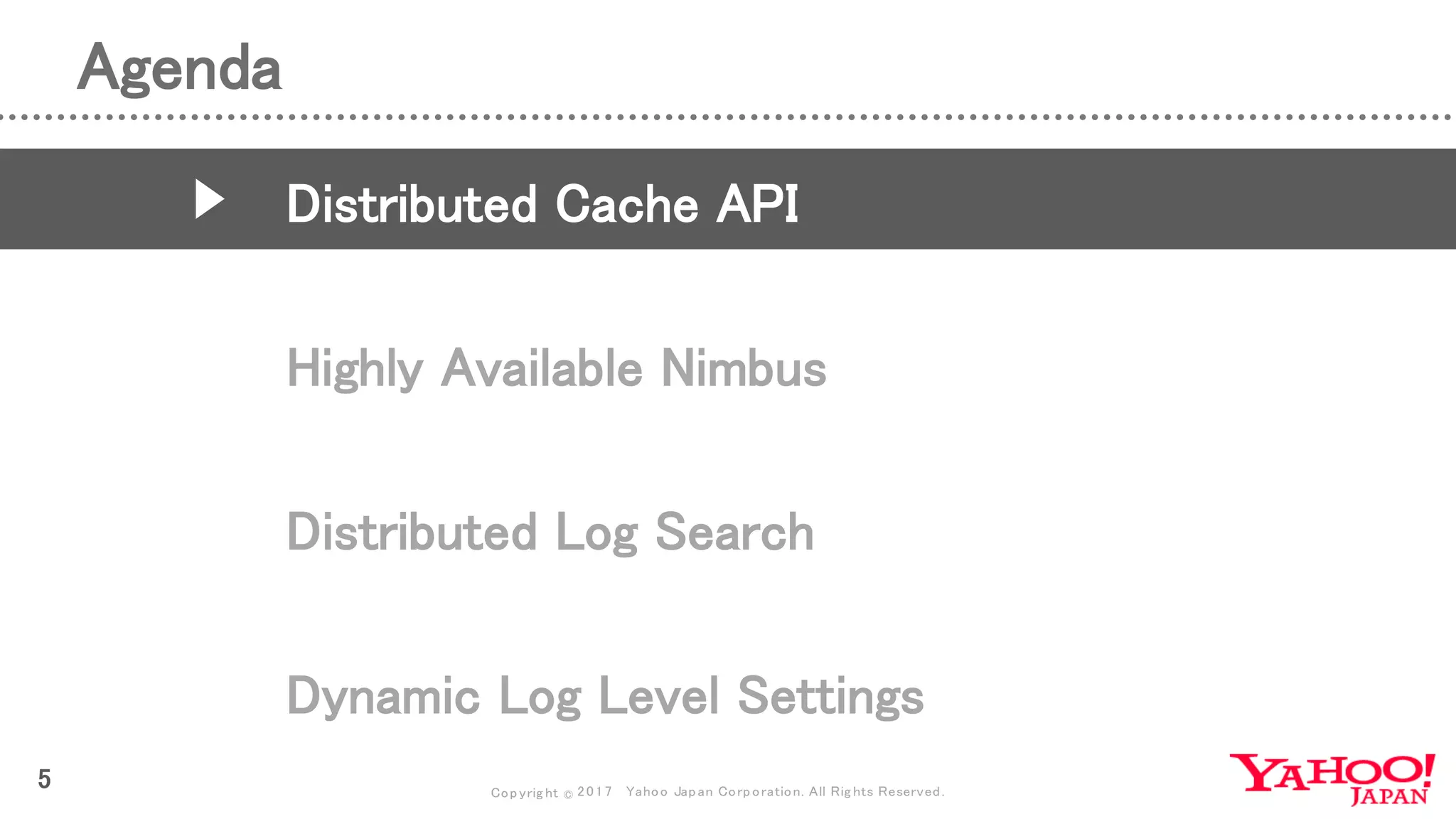 Agenda

Distributed Cache API

Highly Available Nimbus

Distributed Log Search

Dynamic Log Level Settings

5

Copyright © 2017 Yahoo Japan Corporation. All Rights Reserved.

YAHOO! JAPAN